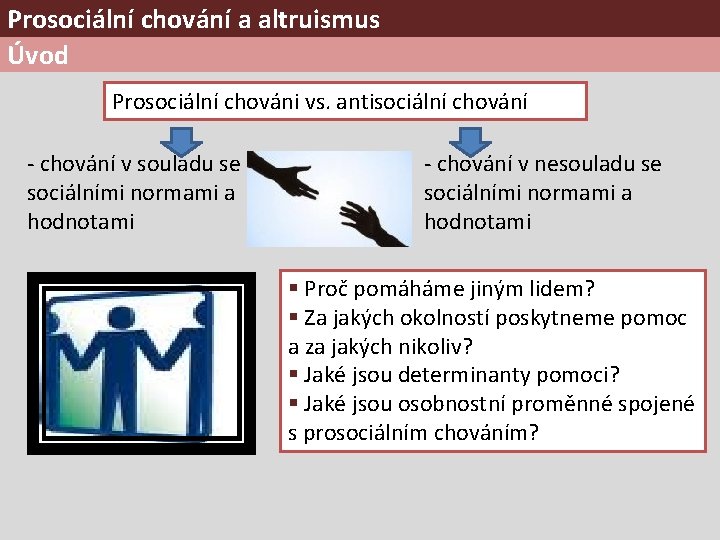 Prosociální chování a altruismus
Úvod

Prosociální chováni vs. antisociální chování

- chování v souladu se sociálními normami a hodnotami

- chování v nesouladu se sociálními normami a hodnotami

▪ Proč pomáháme jiným lidem?
▪ Za jakých okolností poskytneme pomoc a za jakých nikoliv?
▪ Jaké jsou determinanty pomoci?
▪ Jaké jsou osobnostní proměnné spojené s prosociálním chováním?